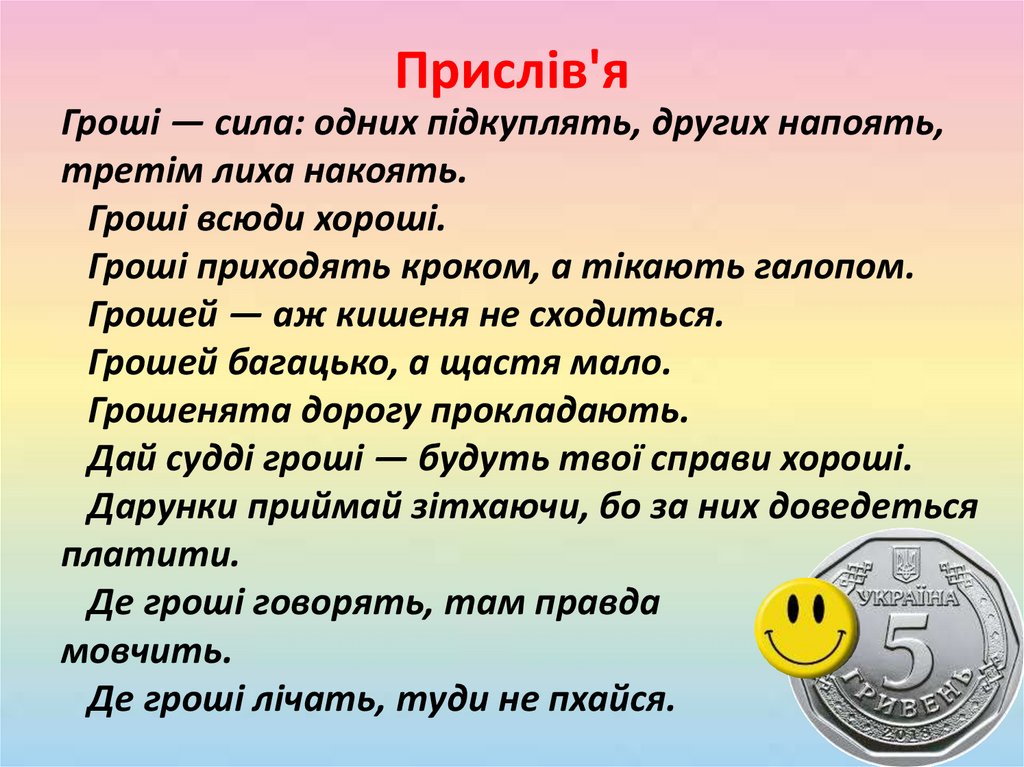 Прислів'я

Гроші — сила: одних підкуплять, других напоять, третім лиха накоять.

Гроші всюди хороші.

Гроші приходять кроком, а тікають галопом.

Грошей — аж кишеня не сходиться.

Грошей багацько, а щастя мало.

Грошенята дорогу прокладають.

Дай судді гроші — будуть твої справи хороші.

Дарунки приймай зітхаючи, бо за них доведеться платити.

Де гроші говорять, там правда мовчить.

Де гроші лічать, туди не пхайся.

УКРАЇНА
5
ГРИВЕНЬ
2018